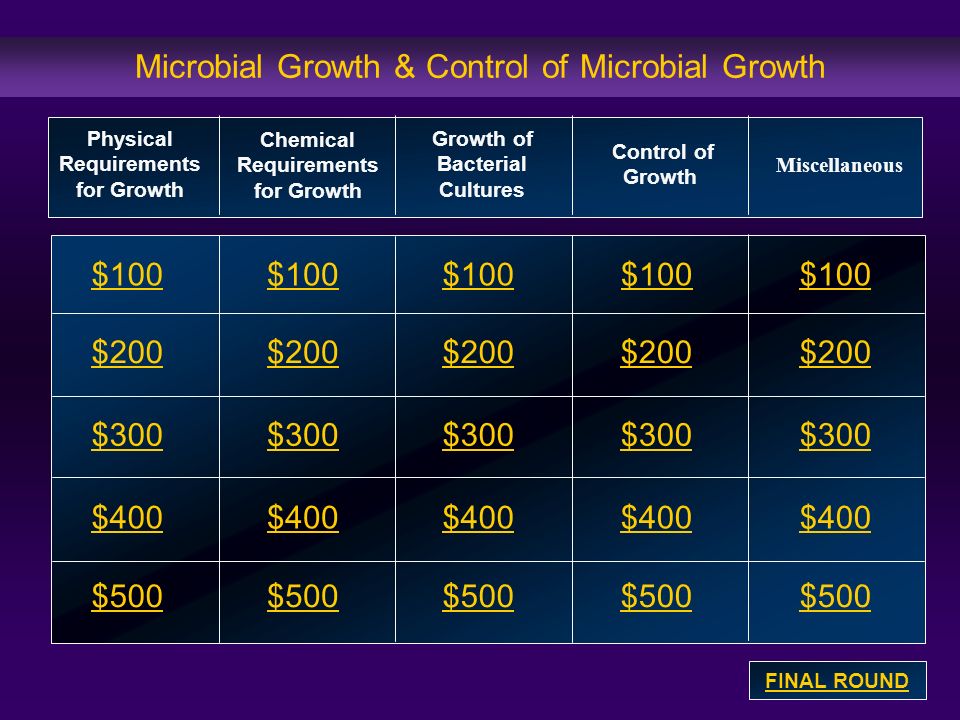 Microbial Growth & Control of Microbial Growth

| Physical Requirements for Growth | Chemical Requirements for Growth | Growth of Bacterial Cultures | Control of Growth | Miscellaneous |
|---|---|---|---|---|
| \$100 | \$100 | \$100 | \$100 | \$100 |
| \$200 | \$200 | \$200 | \$200 | \$200 |
| \$300 | \$300 | \$300 | \$300 | \$300 |
| \$400 | \$400 | \$400 | \$400 | \$400 |
| \$500 | \$500 | \$500 | \$500 | \$500 |

FINAL ROUND